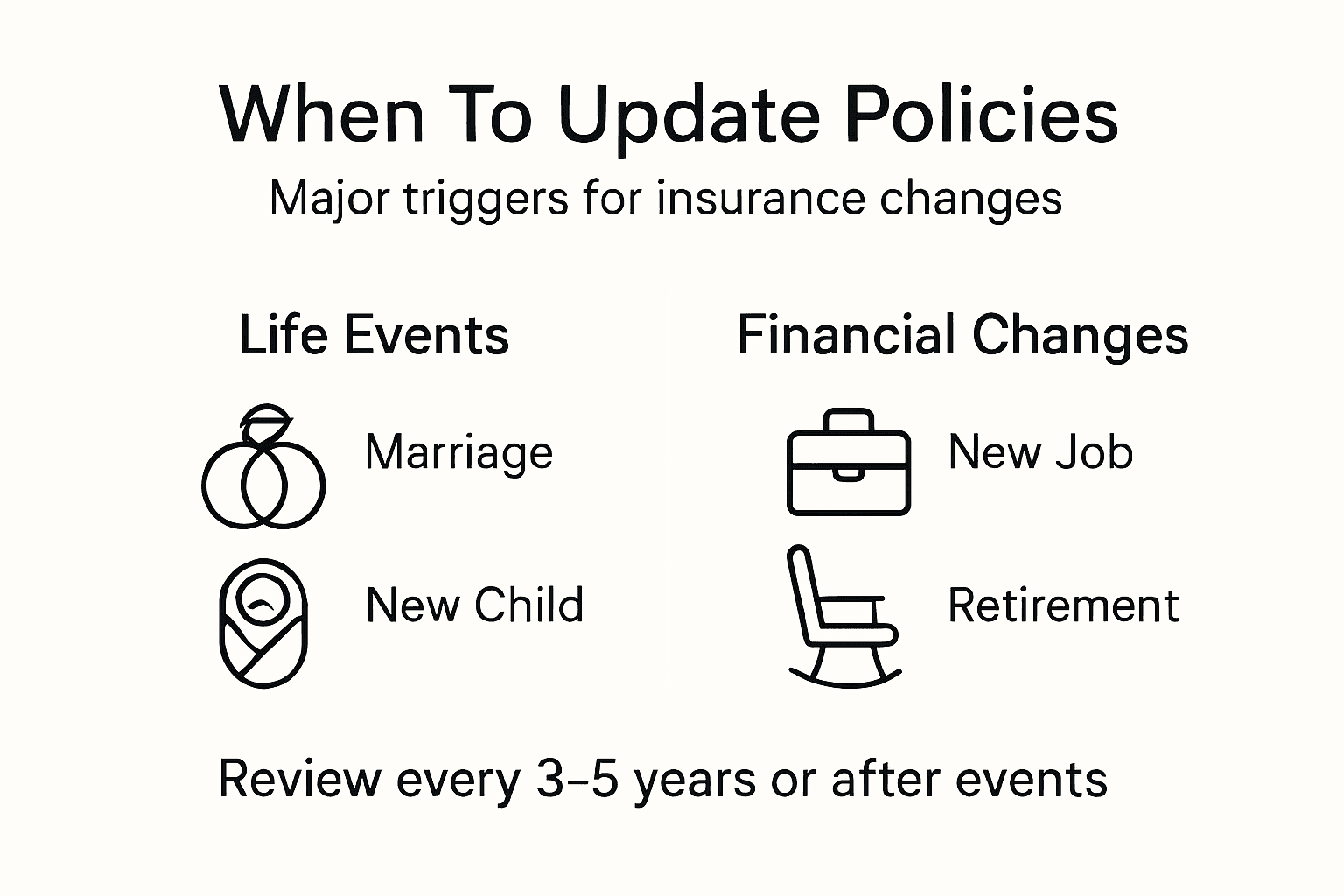 When To Update Policies

Major triggers for insurance changes

Life Events

Marriage

New Child

Financial Changes

New Job

Retirement

Review every 3–5 years or after events